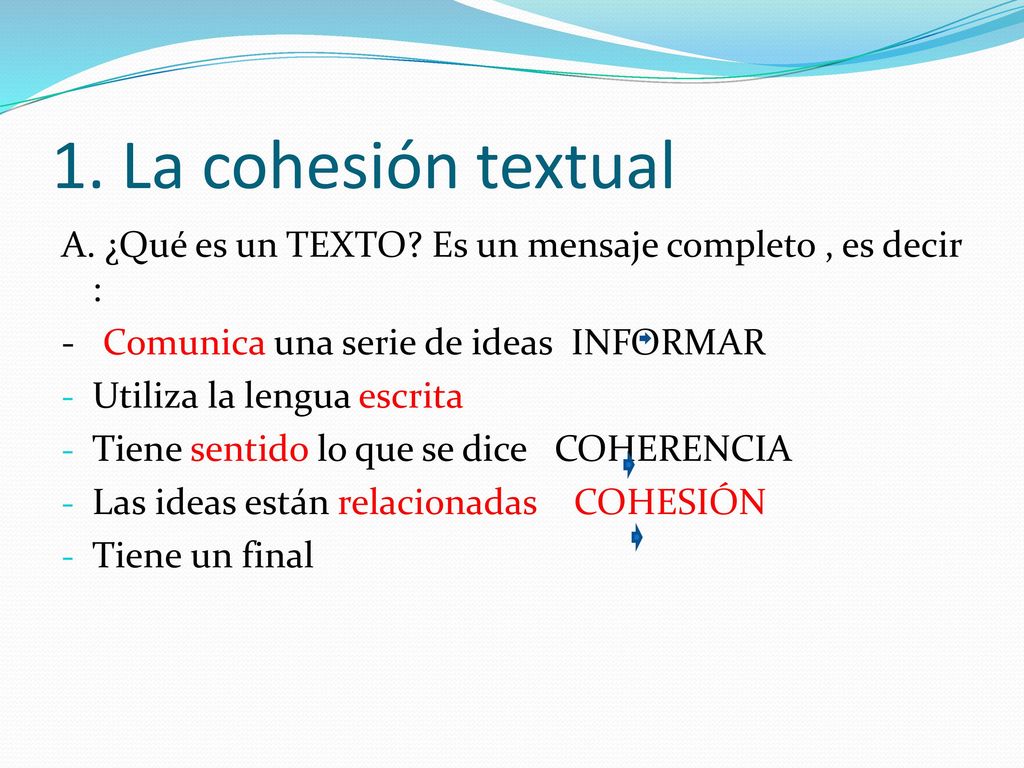 1. La cohesión textual

A. ¿Qué es un TEXTO? Es un mensaje completo , es decir :

- Comunica una serie de ideas INFORMAR
- Utiliza la lengua escrita
- Tiene sentido lo que se dice COHERENCIA
- Las ideas están relacionadas COHESIÓN
- Tiene un final